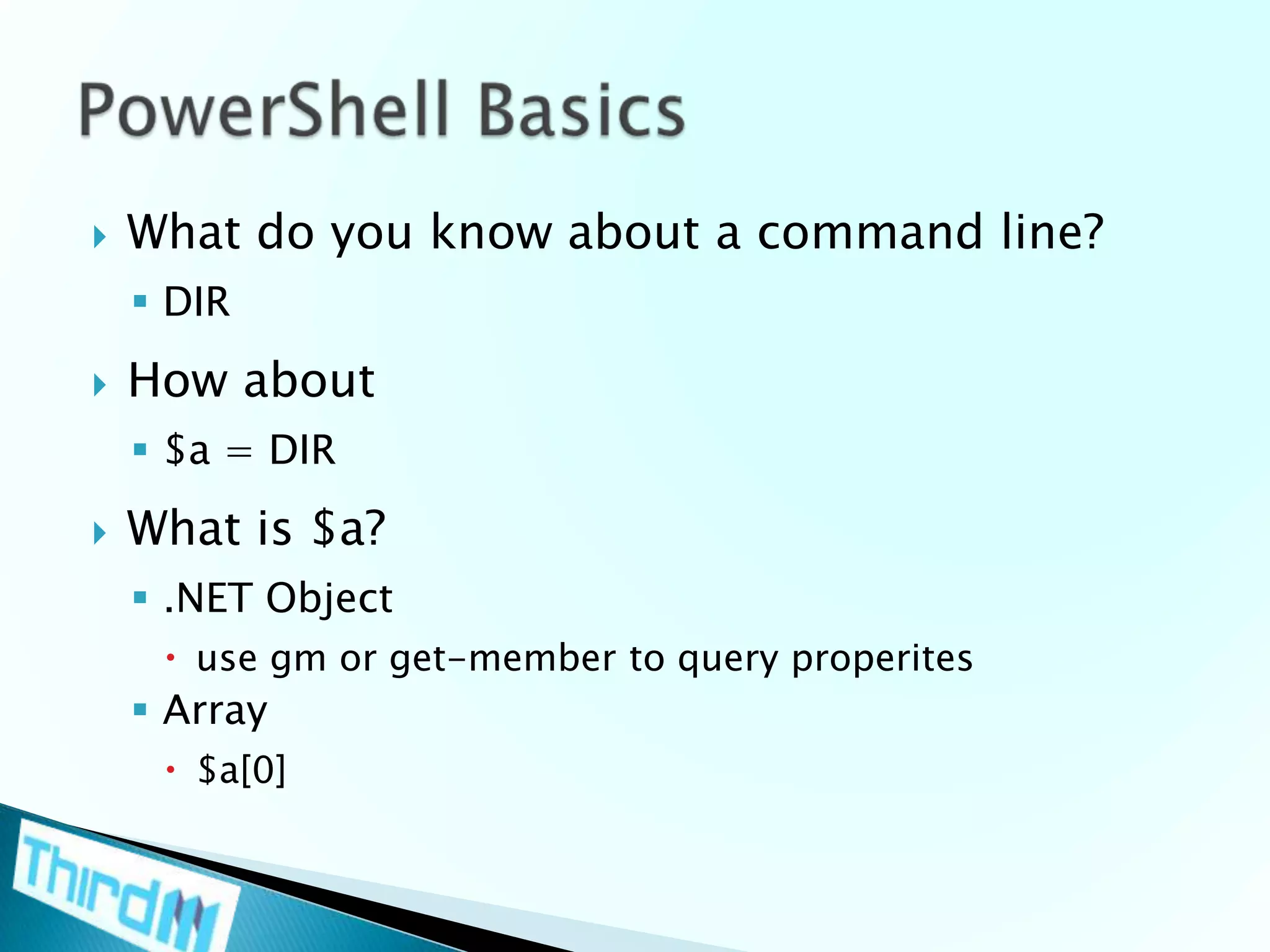 PowerShell Basics

What do you know about a command line?

DIR

How about

\$a = DIR

What is \$a?

.NET Object

use gm or get-member to query properites

Array

\$a[0]

Third